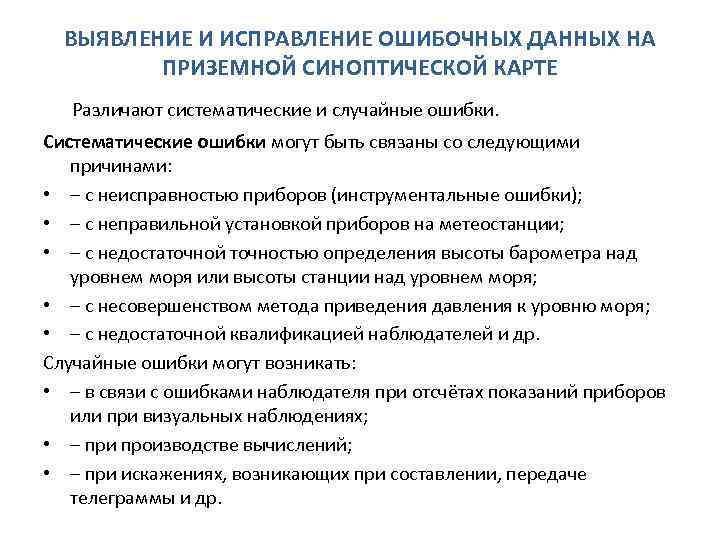 ВЫЯВЛЕНИЕ И ИСПРАВЛЕНИЕ ОШИБОЧНЫХ ДАННЫХ НА ПРИЗЕМНОЙ СИНОПТИЧЕСКОЙ КАРТЕ

Различают систематические и случайные ошибки.

Систематические ошибки могут быть связаны со следующими причинами:

• – с неисправностью приборов (инструментальные ошибки);
• – с неправильной установкой приборов на метеостанции;
• – с недостаточной точностью определения высоты барометра над уровнем моря или высоты станции над уровнем моря;
• – с несовершенством метода приведения давления к уровню моря;
• – с недостаточной квалификацией наблюдателей и др.

Случайные ошибки могут возникать:

• – в связи с ошибками наблюдателя при отсчётах показаний приборов или при визуальных наблюдениях;
• – при производстве вычислений;
• – при искажениях, возникающих при составлении, передаче телеграммы и др.